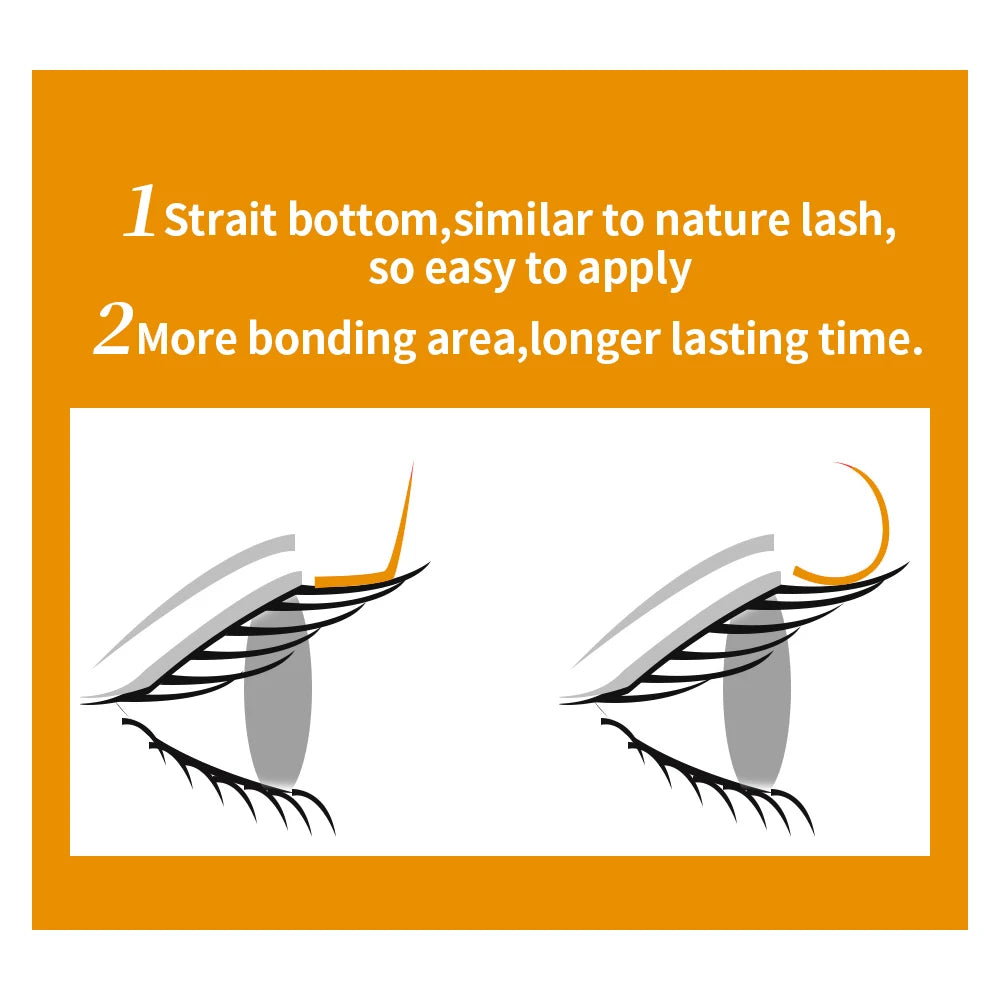 1 Strait bottom,similar to nature lash, so easy to apply

2 More bonding area,longer lasting time.